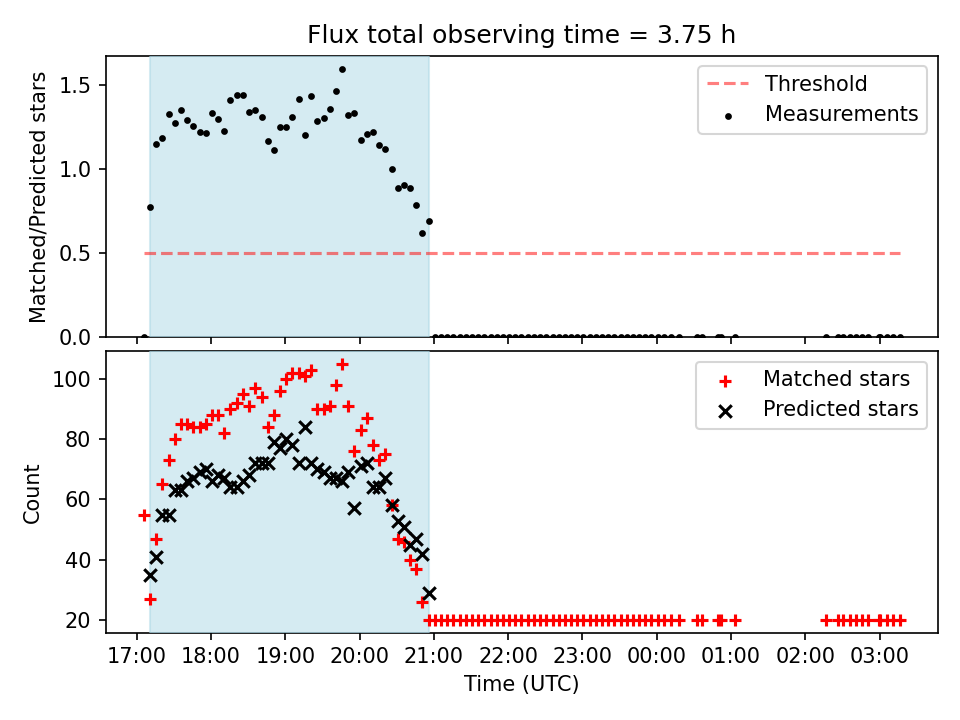 Flux total observing time = 3.75 h

Matched/Predicted stars

1.5
1.0
0.5
0.0

Threshold
Measurements

Count

100
80
60
40
20

Matched stars
Predicted stars

17:00 18:00 19:00 20:00 21:00 22:00 23:00 00:00 01:00 02:00 03:00

Time (UTC)